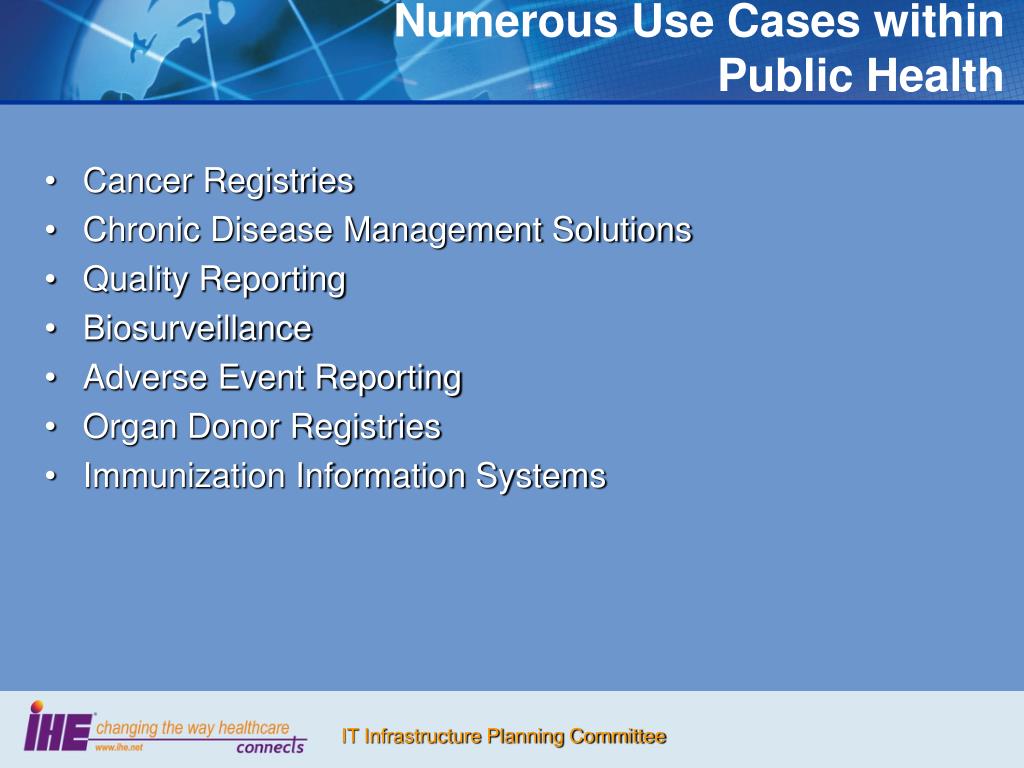 Numerous Use Cases within Public Health

• Cancer Registries
• Chronic Disease Management Solutions
• Quality Reporting
• Biosurveillance
• Adverse Event Reporting
• Organ Donor Registries
• Immunization Information Systems

IHE changing the way healthcare connects
www.ihe.net

IT Infrastructure Planning Committee